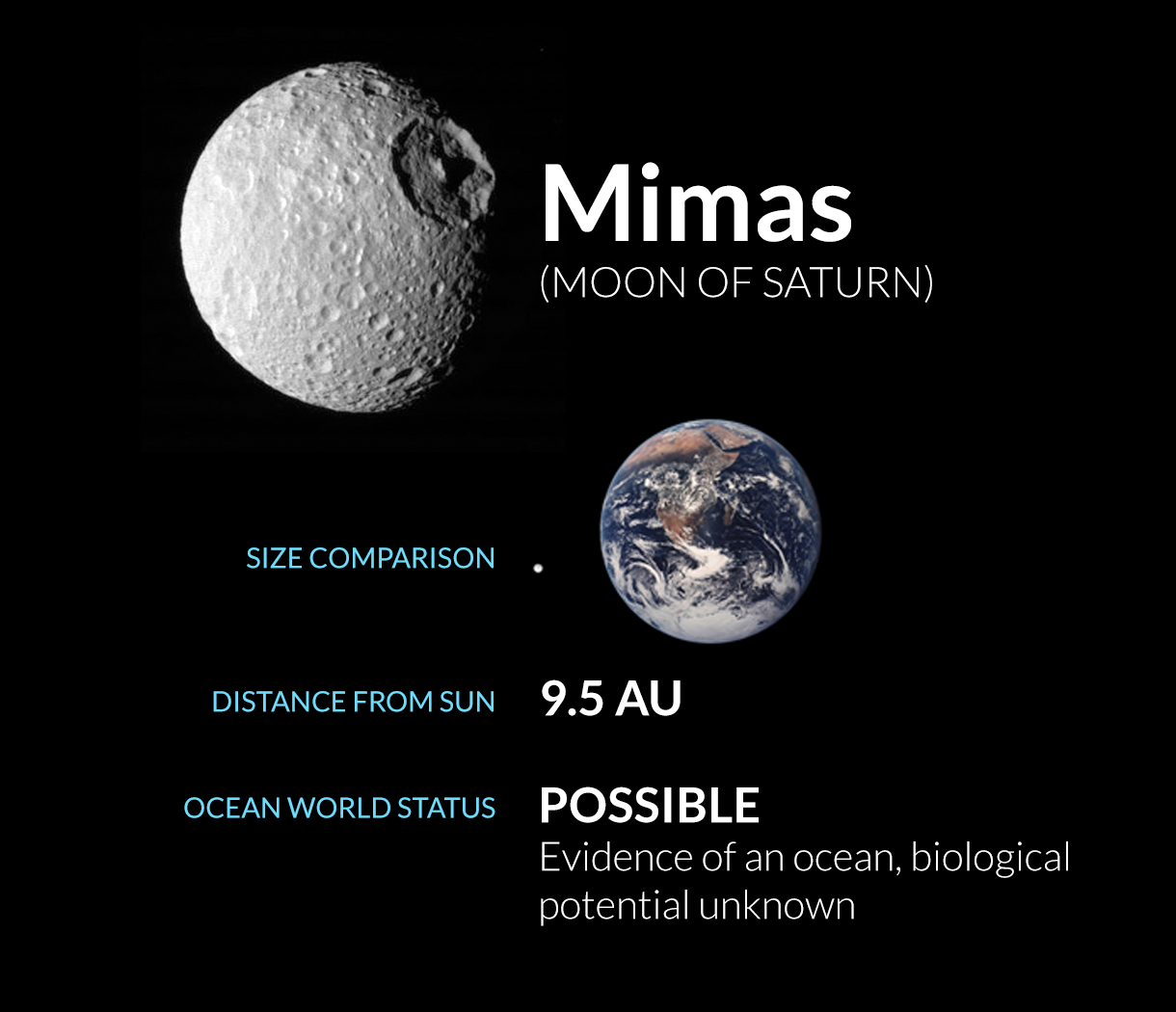 Mimas
(MOON OF SATURN)

SIZE COMPARISON

DISTANCE FROM SUN 9.5 AU

OCEAN WORLD STATUS POSSIBLE
Evidence of an ocean, biological potential unknown